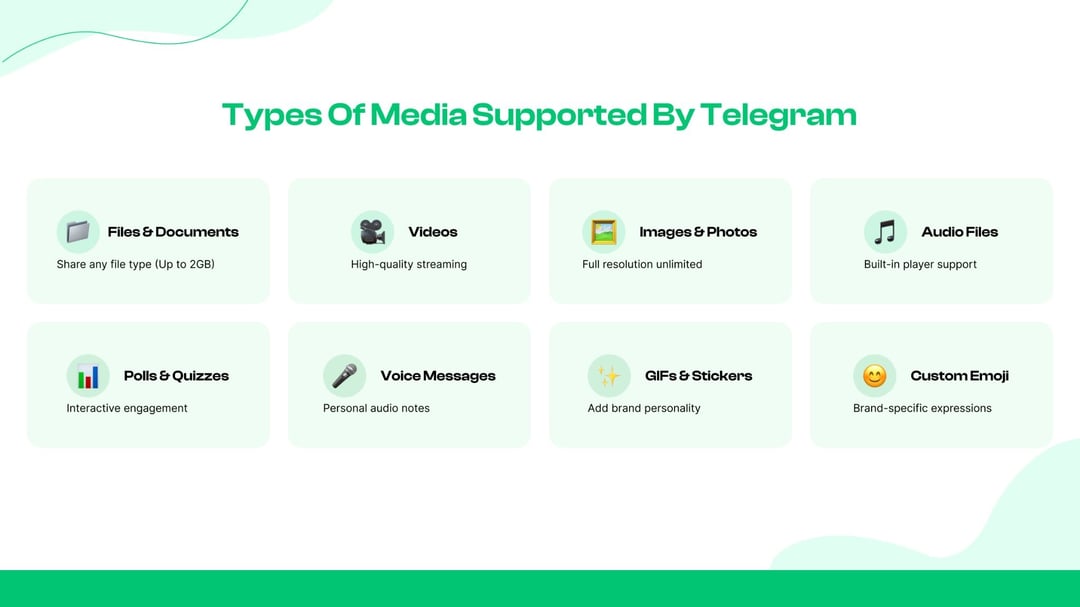 Types Of Media Supported By Telegram

Files & Documents
Share any file type (Up to 2GB)

Videos
High-quality streaming

Images & Photos
Full resolution unlimited

Audio Files
Built-in player support

Polls & Quizzes
Interactive engagement

Voice Messages
Personal audio notes

GIFs & Stickers
Add brand personality

Custom Emoji
Brand-specific expressions